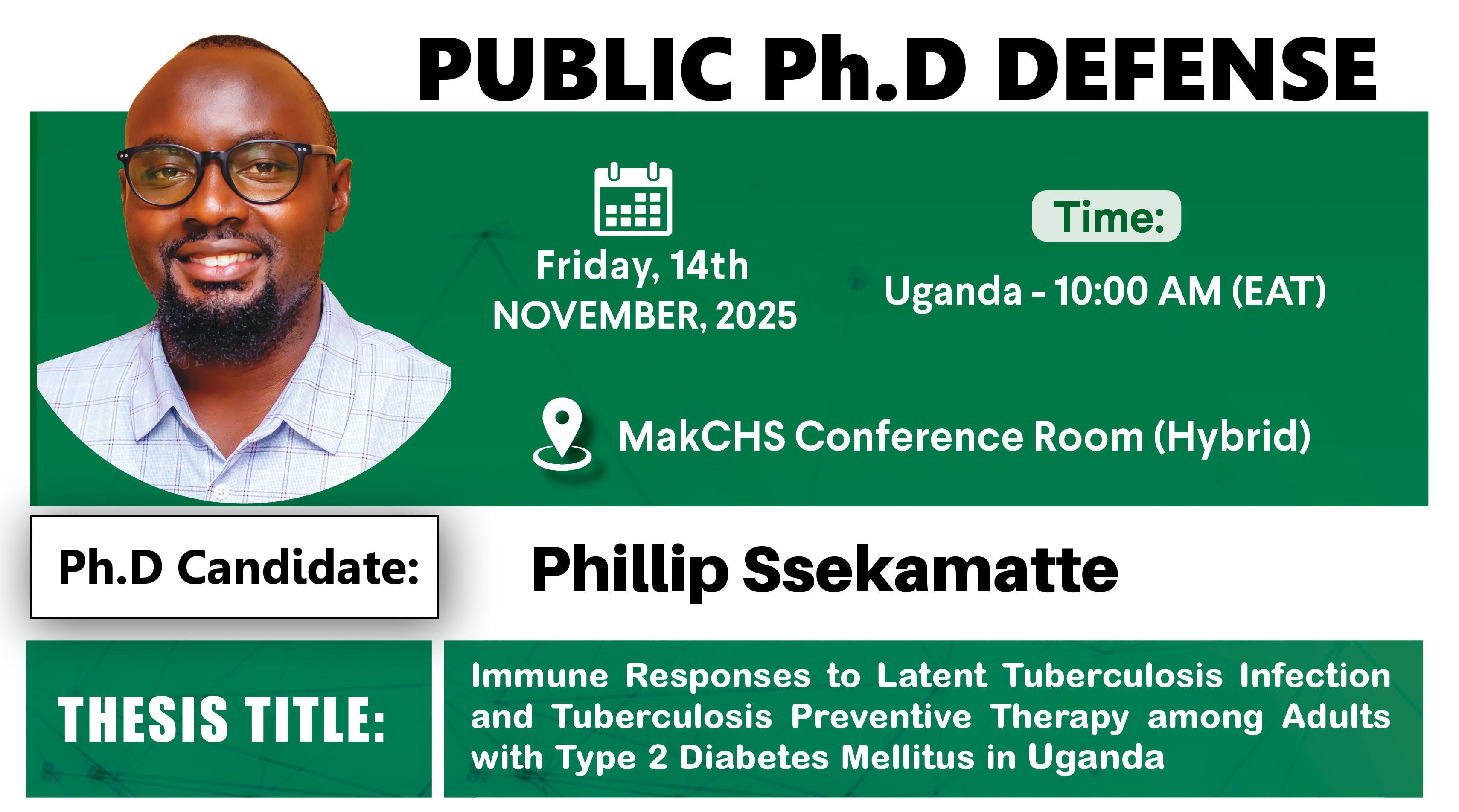 PUBLIC Ph.D DEFENSE

Friday, 14th NOVEMBER, 2025

Time:

Uganda - 10:00 AM (EAT)

MakCHS Conference Room (Hybrid)

Ph.D Candidate:

Phillip Ssekamatte

THESIS TITLE:

Immune Responses to Latent Tuberculosis Infection and Tuberculosis Preventive Therapy among Adults with Type 2 Diabetes Mellitus in Uganda